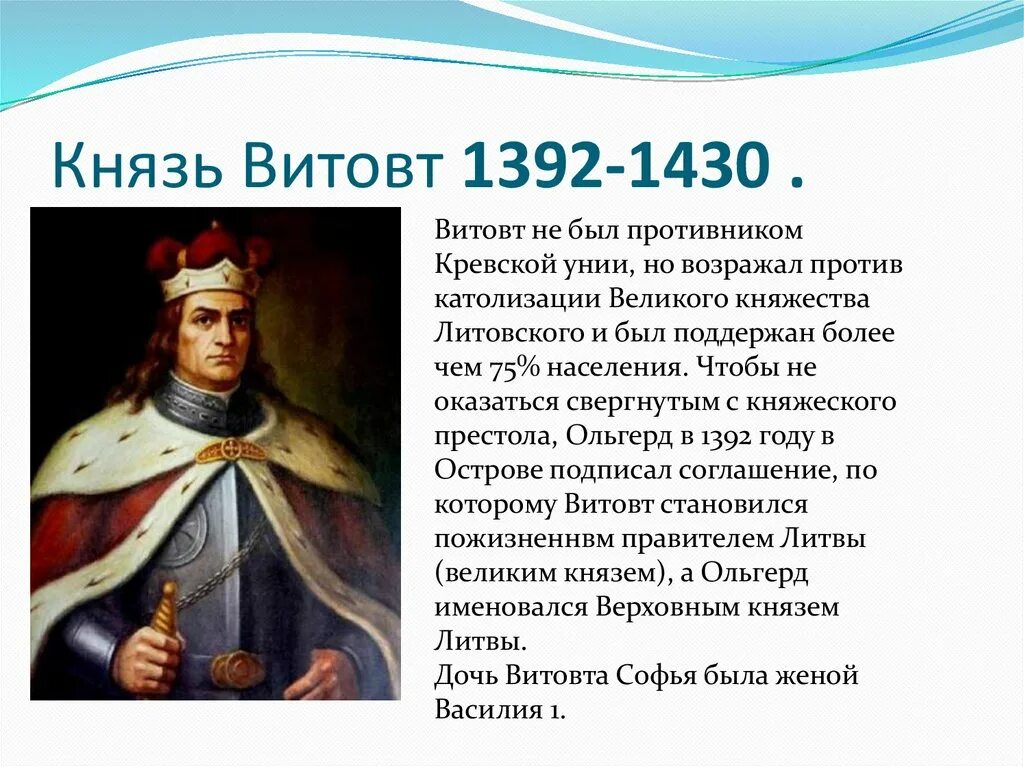 Князь Витовт 1392-1430 .

Витовт не был противником Кревской унии, но возражал против католизации Великого княжества Литовского и был поддержан более чем 75% населения. Чтобы не оказаться свергнутым с княжеского престола, Ольгерд в 1392 году в Острове подписал соглашение, по которому Витовт становился пожизненнвм правителем Литвы (великим князем), а Ольгерд именовался Верховным князем Литвы.
Дочь Витовта Софья была женой Василия 1.